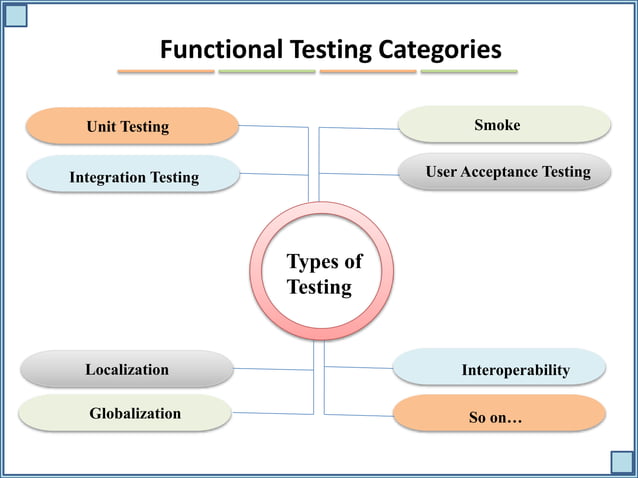 Functional Testing Categories

Unit Testing

Integration Testing

Smoke

User Acceptance Testing

Types of Testing

Localization

Globalization

Interoperability

So on…